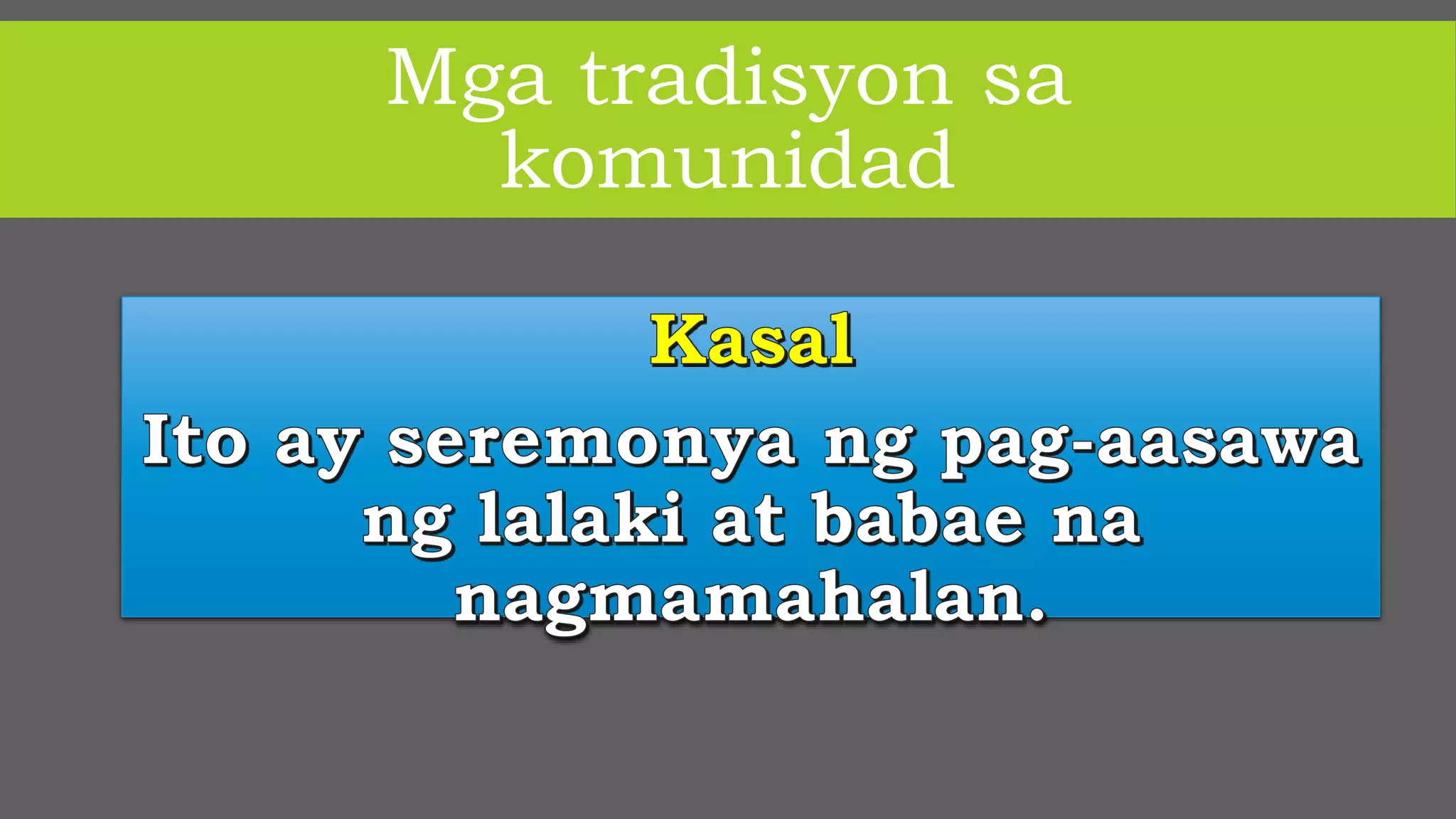 Mga tradisyon sa komunidad

Kasal

Ito ay seremonya ng pag-aasawa ng lalaki at babae na nagmamahalan.